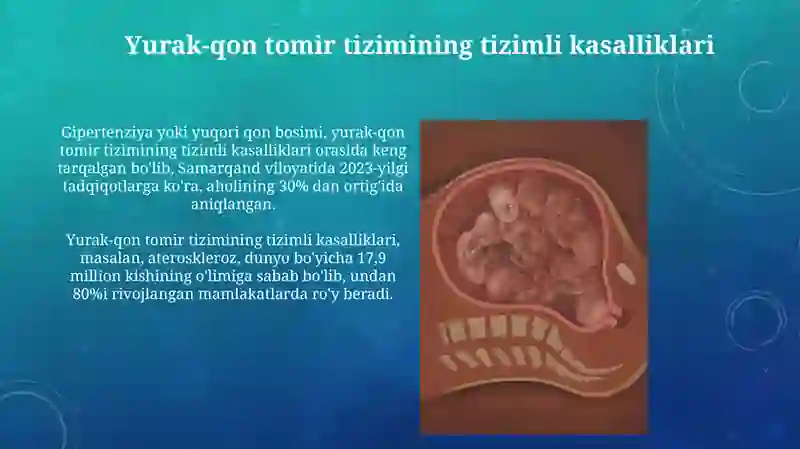 Yurak-qon tomir tizimining tizimli kasalliklari

Gipertenziya yoki yuqori qon bosimi, yurak-qon tomir tizimining tizimli kasalliklari orasida keng tarqalgan bo'lib, Samarqand viloyatida 2023-yilgi tadqiqotlarga ko'ra, aholining 30% dan ortig'ida aniqlangan.

Yurak-qon tomir tizimining tizimli kasalliklari, masalan, ateroskleroz, dunyo bo'yicha 17,9 million kishining o'limiga sabab bo'lib, undan 80%i rivojlangan mamlakatlarda ro'y beradi.